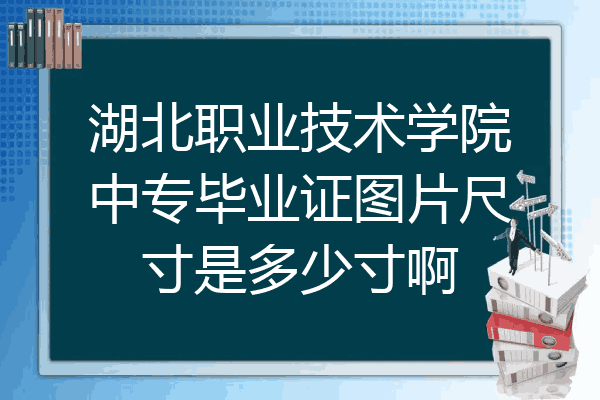 湖北职业技术学院中专毕业证图片尺寸是多少寸啊